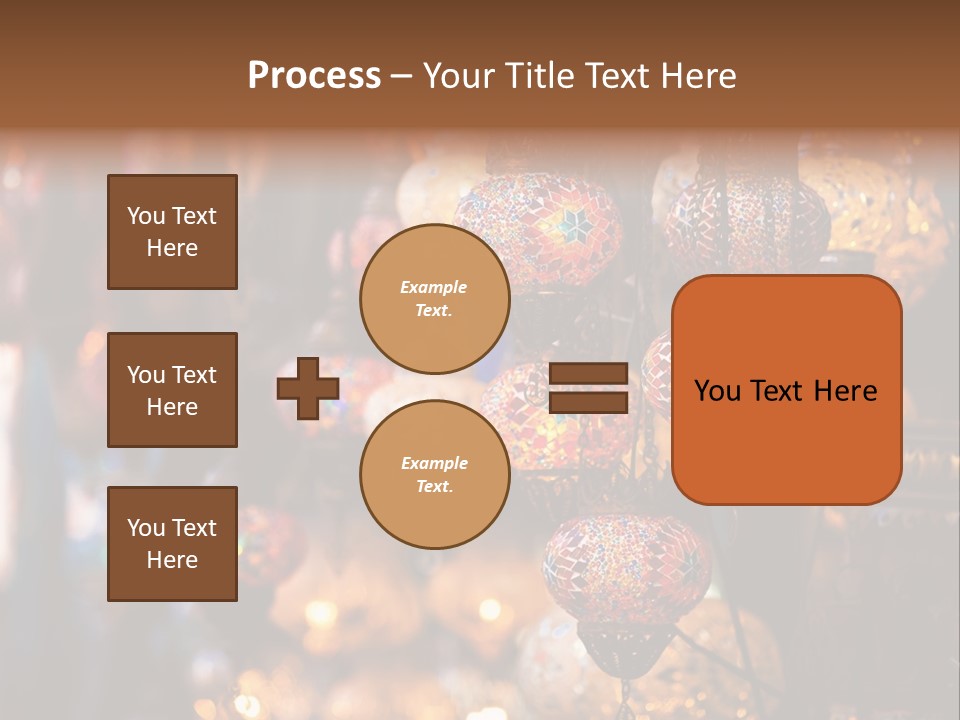 Process – Your Title Text Here

You Text Here

You Text Here

You Text Here

Example Text.

Example Text.

You Text Here